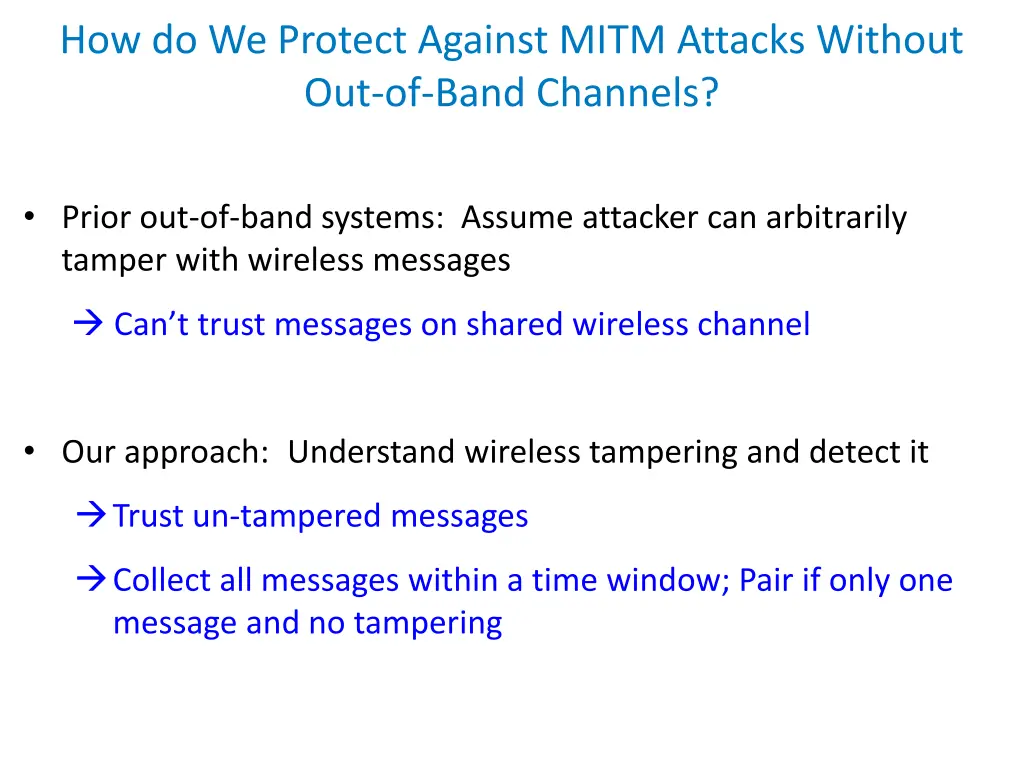 How do We Protect Against MITM Attacks Without Out-of-Band Channels?

• Prior out-of-band systems: Assume attacker can arbitrarily tamper with wireless messages

→ Can’t trust messages on shared wireless channel

• Our approach: Understand wireless tampering and detect it

→ Trust un-tampered messages

→ Collect all messages within a time window; Pair if only one message and no tampering